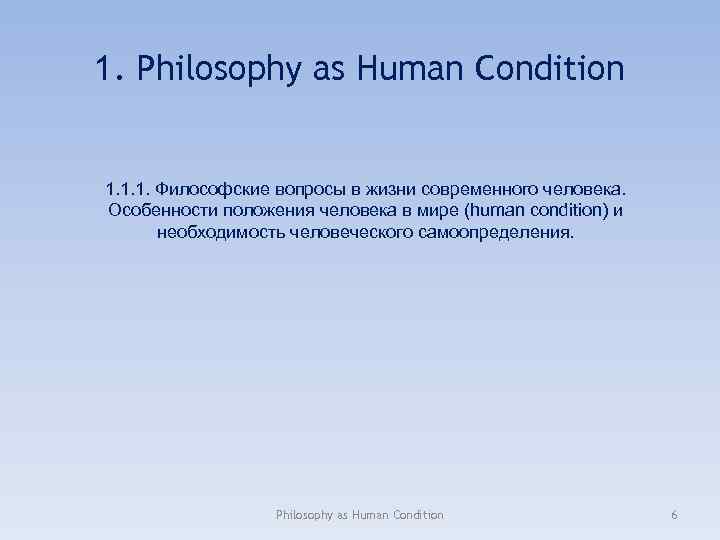 1. Philosophy as Human Condition

1.1.1. Философские вопросы в жизни современного человека. Особенности положения человека в мире (human condition) и необходимость человеческого самоопределения.

Philosophy as Human Condition

6